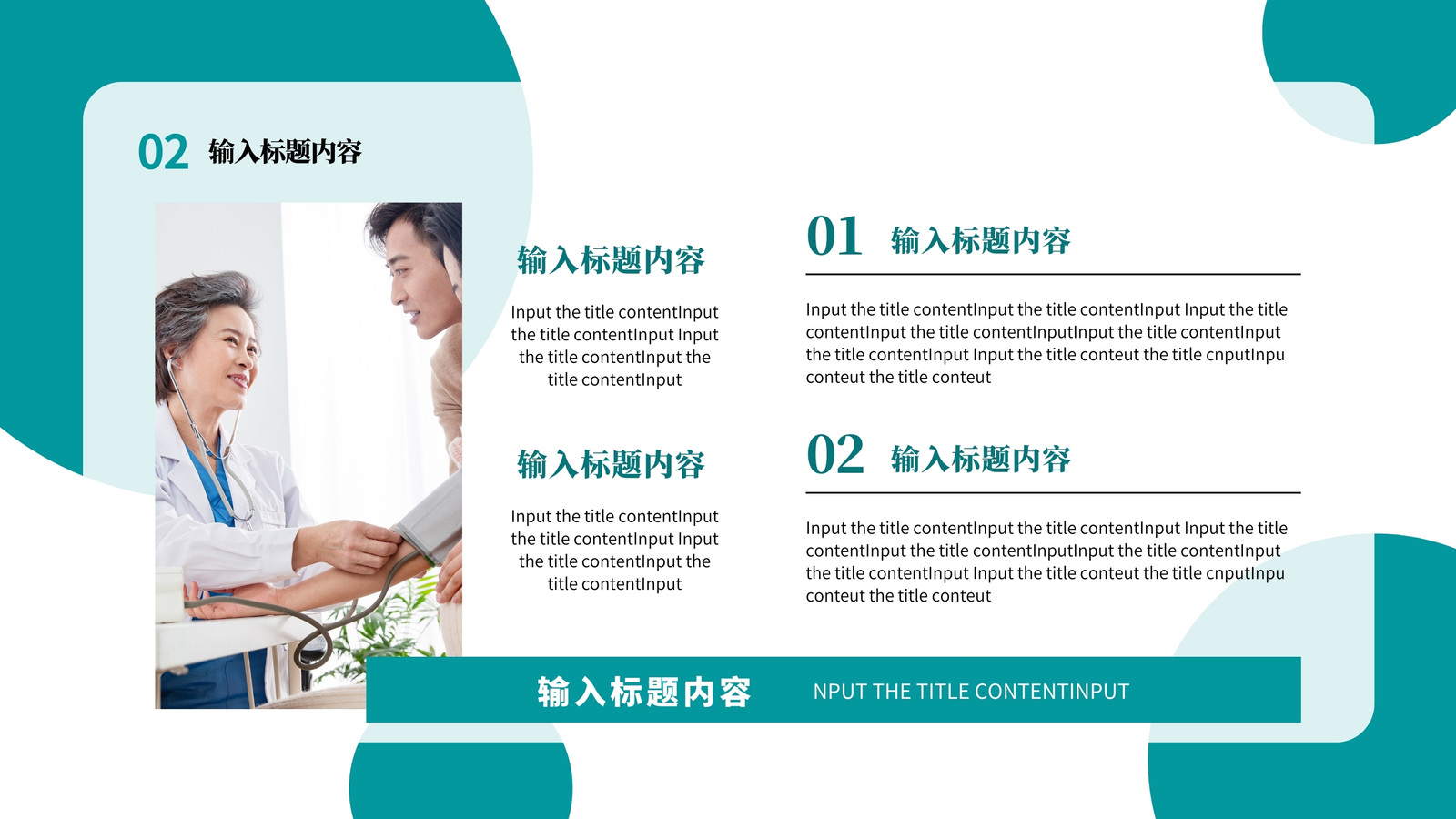 02 输入标题内容

输入标题内容

Input the title contentInput the title contentInput Input the title contentInput the title contentInput

输入标题内容

Input the title contentInput the title contentInput Input the title contentInput the title contentInput

01 输入标题内容

Input the title contentInput the title contentInput Input the title contentInput the title contentInputInput the title contentInput the title contentInput Input the title conteut the title cnputInpu conteut the title conteut

02 输入标题内容

Input the title contentInput the title contentInput Input the title contentInput the title contentInputInput the title contentInput the title contentInput Input the title conteut the title cnputInpu conteut the title conteut

输入标题内容 NPUT THE TITLE CONTENTINPUT